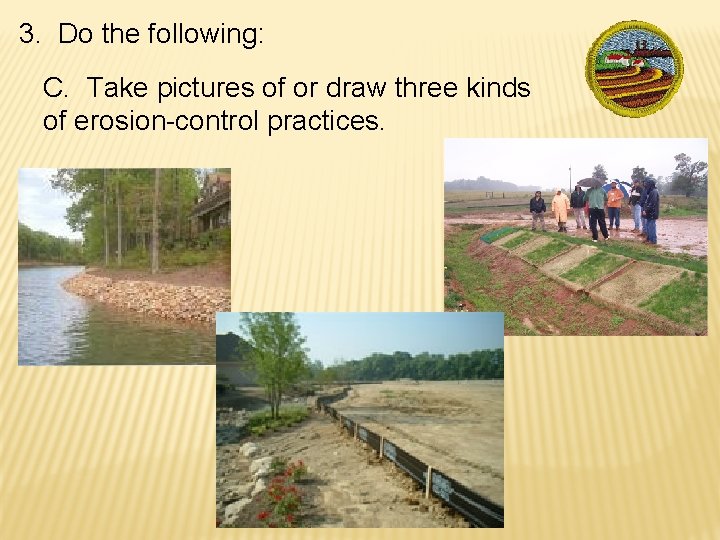 3. Do the following:

C. Take pictures of or draw three kinds of erosion-control practices.